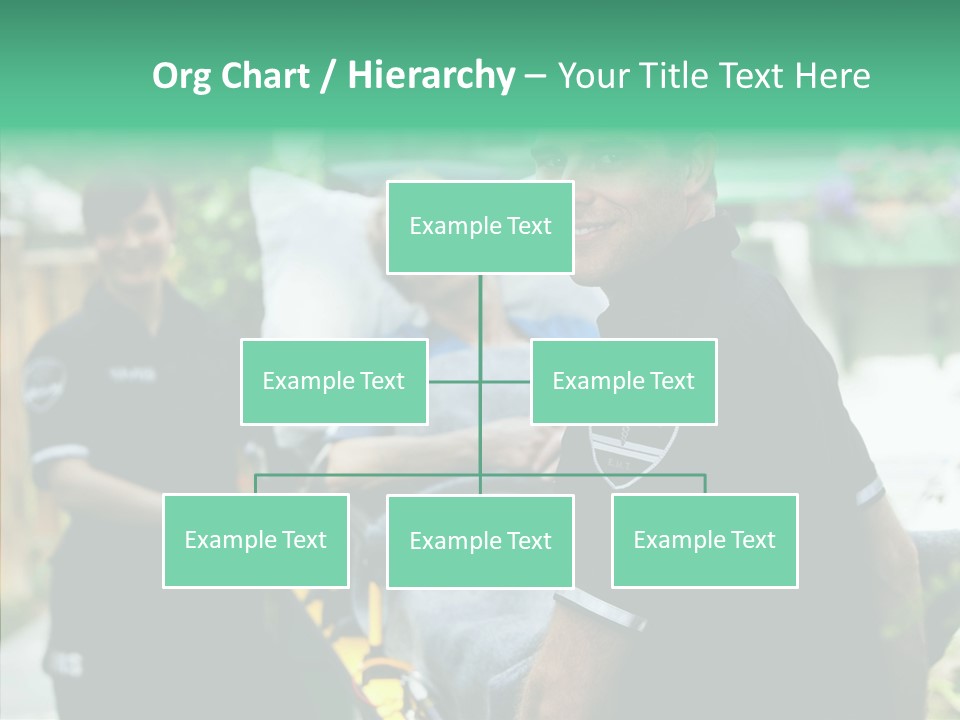 Org Chart / Hierarchy – Your Title Text Here

Example Text

Example Text

Example Text

Example Text

Example Text

Example Text